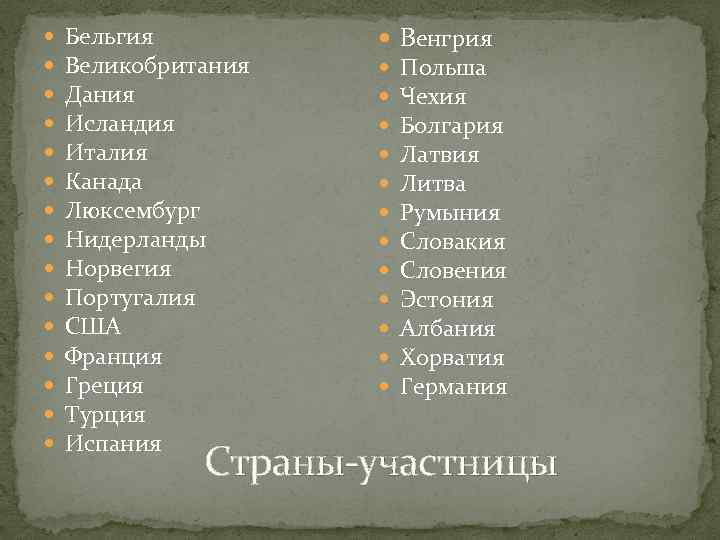 - Бельгия
- Великобритания
- Дания
- Исландия
- Италия
- Канада
- Люксембург
- Нидерланды
- Норвегия
- Португалия
- США
- Франция
- Греция
- Турция
- Испания

- Венгрия
- Польша
- Чехия
- Болгария
- Латвия
- Литва
- Румыния
- Словакия
- Словения
- Эстония
- Албания
- Хорватия
- Германия

Страны-участницы